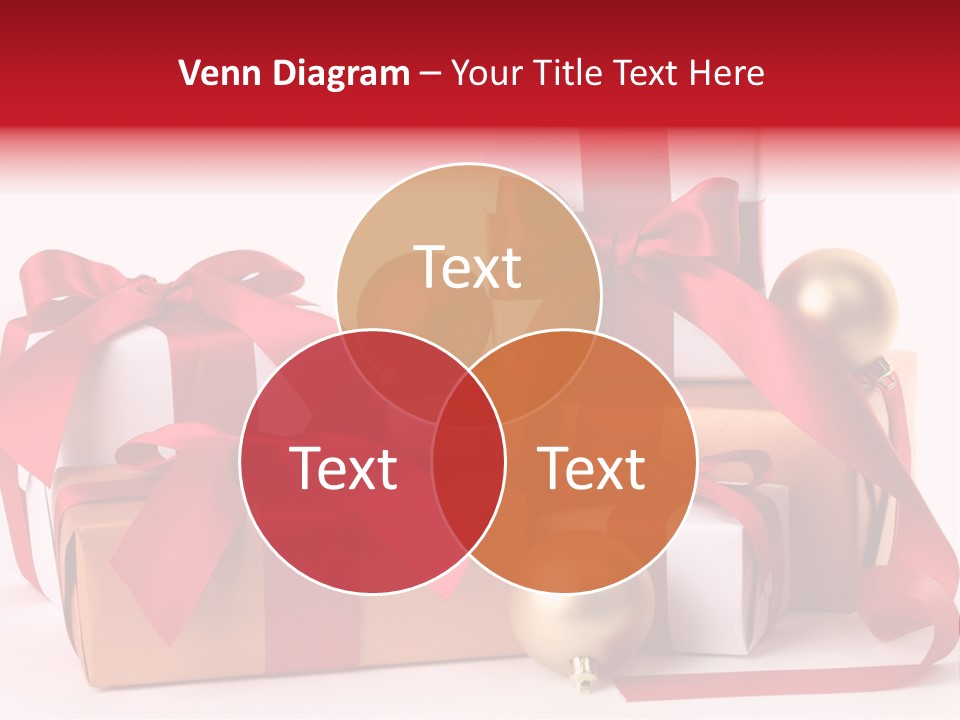 Venn Diagram – Your Title Text Here

Text

Text

Text